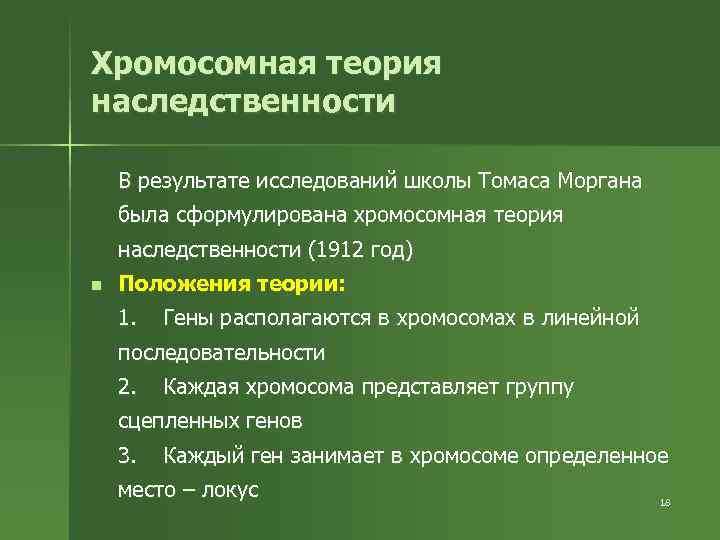 Хромосомная теория наследственности

В результате исследований школы Томаса Моргана была сформулирована хромосомная теория наследственности (1912 год)

Положения теории:

1. Гены располагаются в хромосомах в линейной последовательности

2. Каждая хромосома представляет группу сцепленных генов

3. Каждый ген занимает в хромосоме определенное место – локус

18